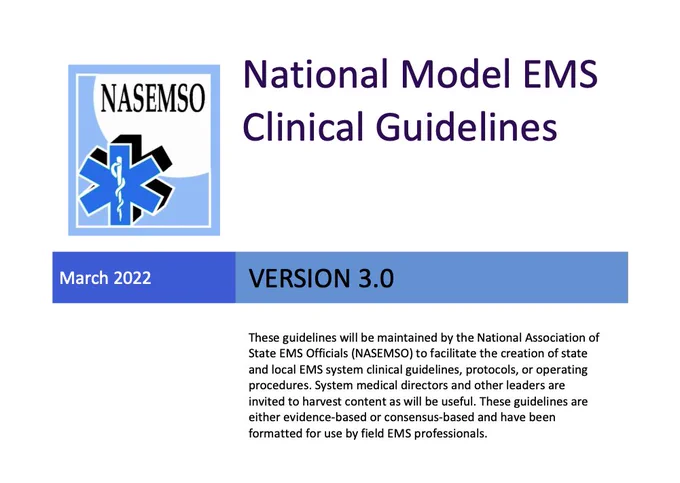 NASEMSO

National Model EMS Clinical Guidelines

March 2022

VERSION 3.0

These guidelines will be maintained by the National Association of State EMS Officials (NASEMSO) to facilitate the creation of state and local EMS system clinical guidelines, protocols, or operating procedures. System medical directors and other leaders are invited to harvest content as will be useful. These guidelines are either evidence-based or consensus-based and have been formatted for use by field EMS professionals.